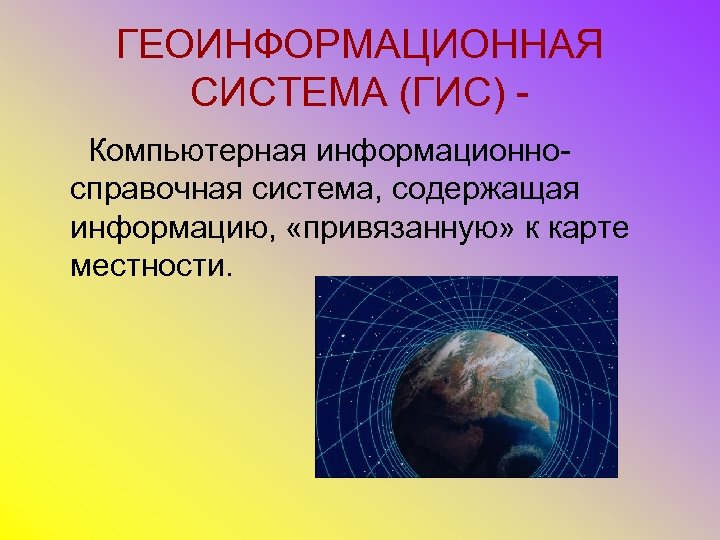 ГЕОИНФОРМАЦИОННАЯ СИСТЕМА (ГИС) -

Компьютерная информационно-справочная система, содержащая информацию, «привязанную» к карте местности.